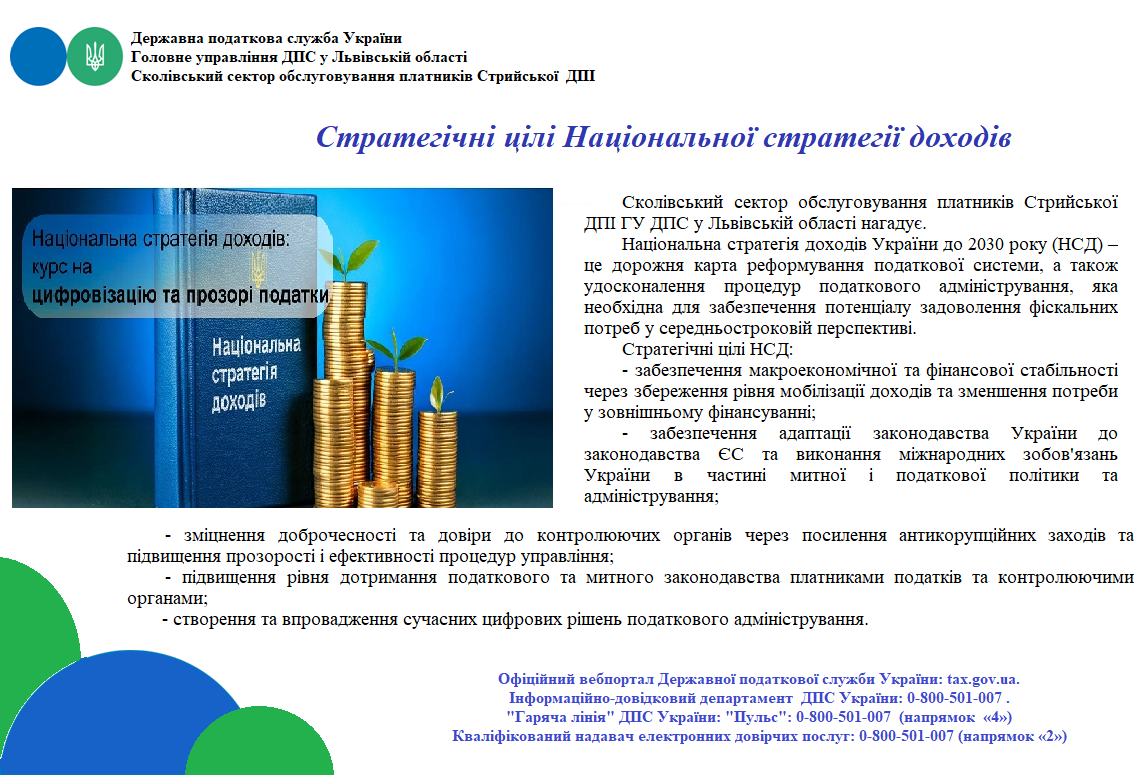 Державна податкова служба України
Головне управління ДПС у Львівській області
Сколівський сектор обслуговування платників Стрийської ДПІ

Стратегічні цілі Національної стратегії доходів

Національна стратегія доходів: курс на цифровізацію та прозорі податки

Національна стратегія доходів

Сколівський сектор обслуговування платників Стрийської ДПІ ГУ ДПС у Львівській області нагадує.

Національна стратегія доходів України до 2030 року (НСД) – це дорожня карта реформування податкової системи, а також удосконалення процедур податкового адміністрування, яка необхідна для забезпечення потенціалу задоволення фіскальних потреб у середньостроковій перспективі.

Стратегічні цілі НСД:

- забезпечення макроекономічної та фінансової стабільності через збереження рівня мобілізації доходів та зменшення потреби у зовнішньому фінансуванні;

- забезпечення адаптації законодавства України до законодавства ЄС та виконання міжнародних зобов'язань України в частині митної і податкової політики та адміністрування;

- зміцнення доброчесності та довіри до контролюючих органів через посилення антикорупційних заходів та підвищення прозорості і ефективності процедур управління;

- підвищення рівня дотримання податкового та митного законодавства платниками податків та контролюючими органами;

- створення та впровадження сучасних цифрових рішень податкового адміністрування.

Офіційний вебпортал Державної податкової служби України: tax.gov.ua.
Інформаційно-довідковий департамент ДПС України: 0-800-501-007 .
"Гаряча лінія" ДПС України: "Пульс": 0-800-501-007 (напрямок «4»)
Кваліфікований надавач електронних довірчих послуг: 0-800-501-007 (напрямок «2»)